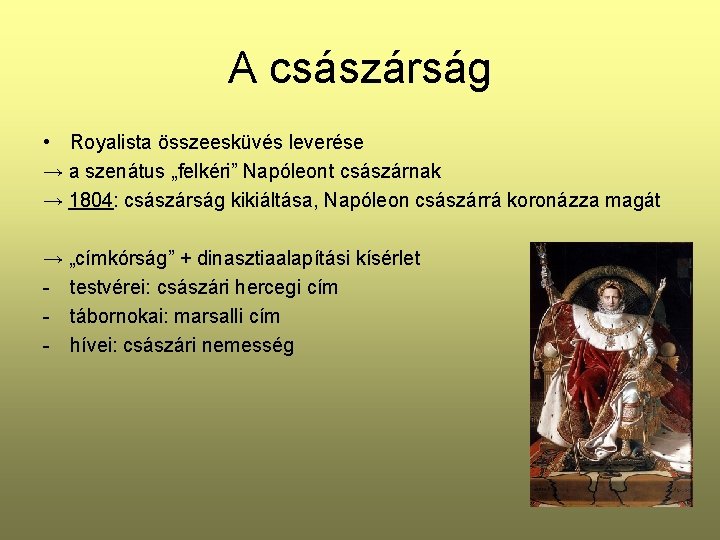 A császárság

• Royalista összeesküvés leverése
→ a szenátus „felkéri” Napóleont császárnak
→ 1804: császárság kikiáltása, Napóleon császárrá koronázza magát

→ „címkórság” + dinasztiaalapítási kísérlet
- testvérei: császári hercegi cím
- tábornokai: marsalli cím
- hívei: császári nemesség